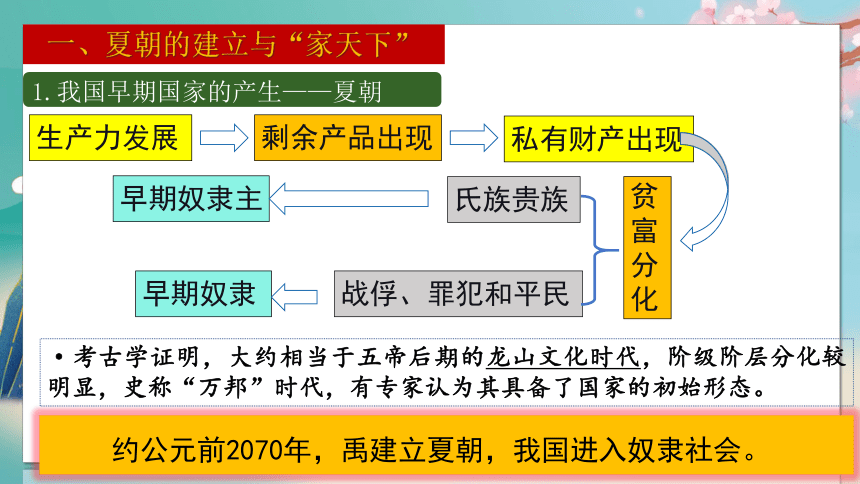 一、夏朝的建立与“家天下”

1. 我国早期国家的产生——夏朝

生产力发展

剩余产品出现

私有财产出现

贫富分化

氏族贵族

早期奴隶主

战俘、罪犯和平民

早期奴隶

• 考古学证明，大约相当于五帝后期的龙山文化时代，阶级阶层分化较明显，史称“万邦”时代，有专家认为其具备了国家的初始形态。

约公元前2070年，禹建立夏朝，我国进入奴隶社会。